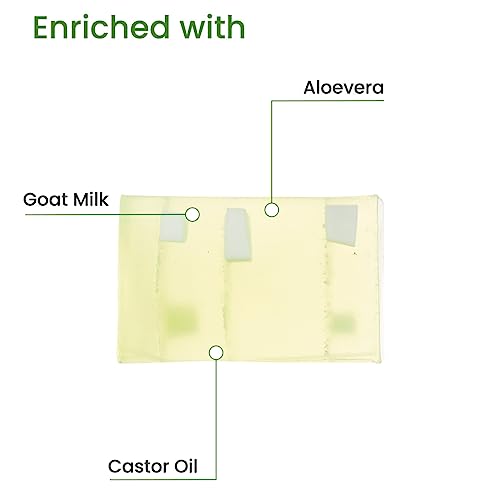 Enriched with

Aloevera

Goat Milk

Castor Oil